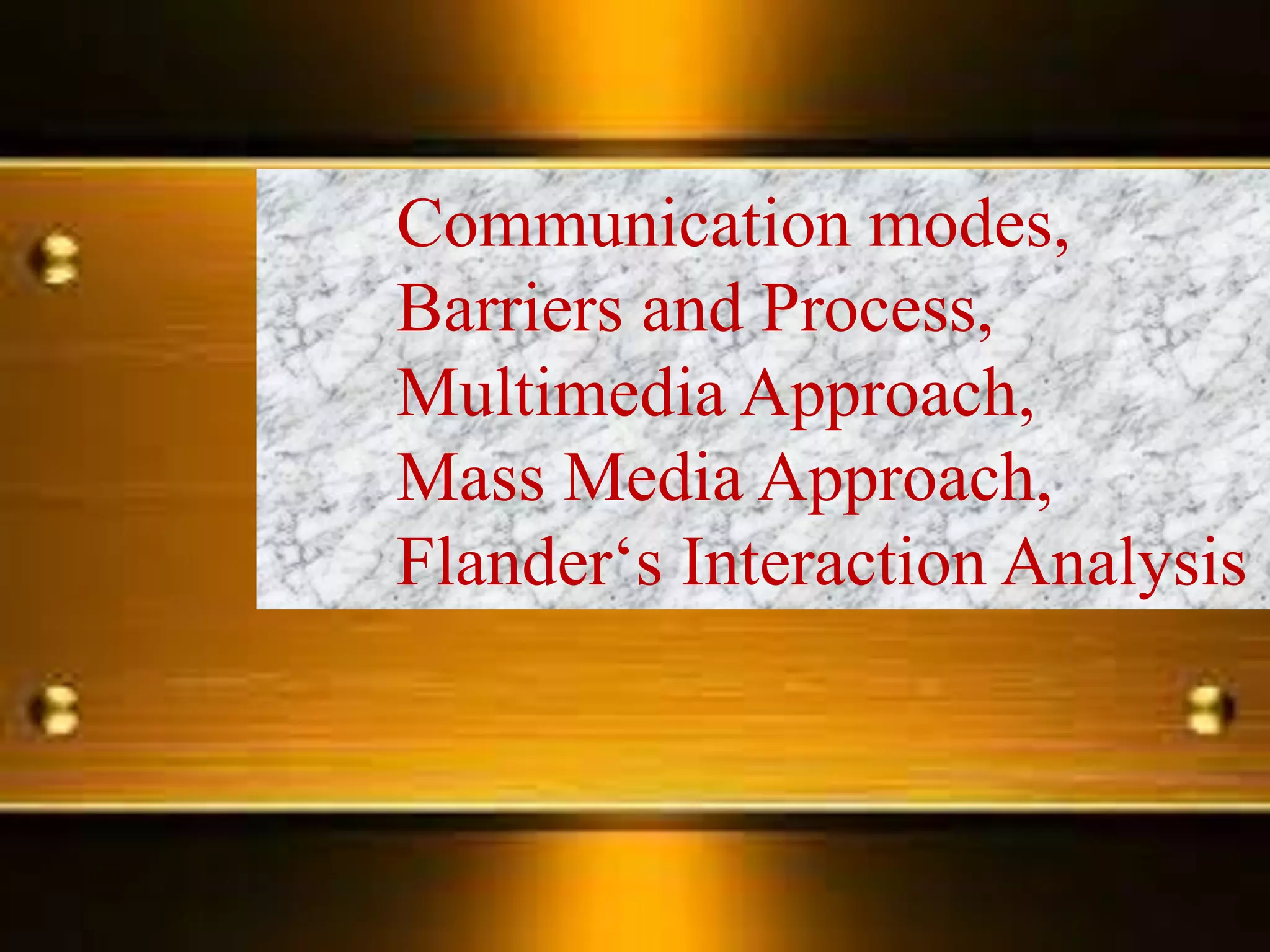 Communication modes,
Barriers and Process,
Multimedia Approach,
Mass Media Approach,
Flander‘s Interaction Analysis